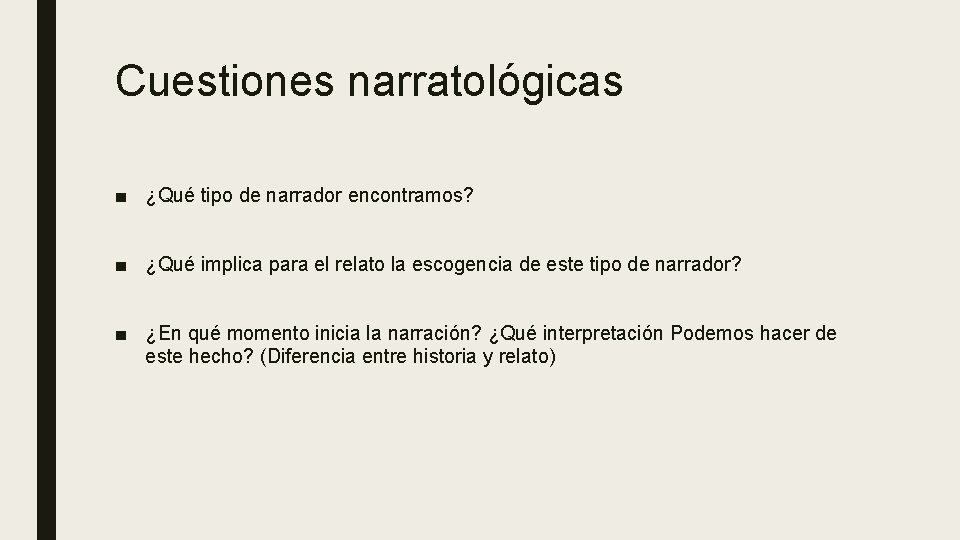 Cuestiones narratológicas

■ ¿Qué tipo de narrador encontramos?

■ ¿Qué implica para el relato la escogencia de este tipo de narrador?

■ ¿En qué momento inicia la narración? ¿Qué interpretación Podemos hacer de este hecho? (Diferencia entre historia y relato)